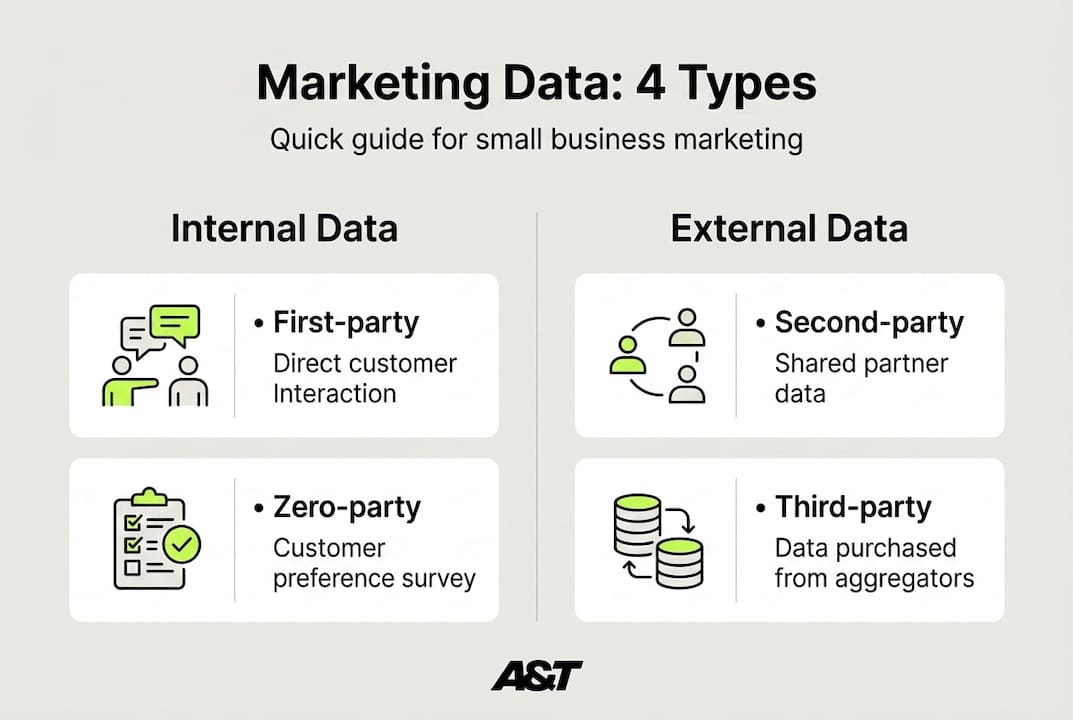 Marketing Data: 4 Types
Quick guide for small business marketing

Internal Data

• First-party
Direct customer Interaction

• Zero-party
Customer preference survey

External Data

• Second-party
Shared partner data

• Third-party
Data purchased from aggregators

A&T